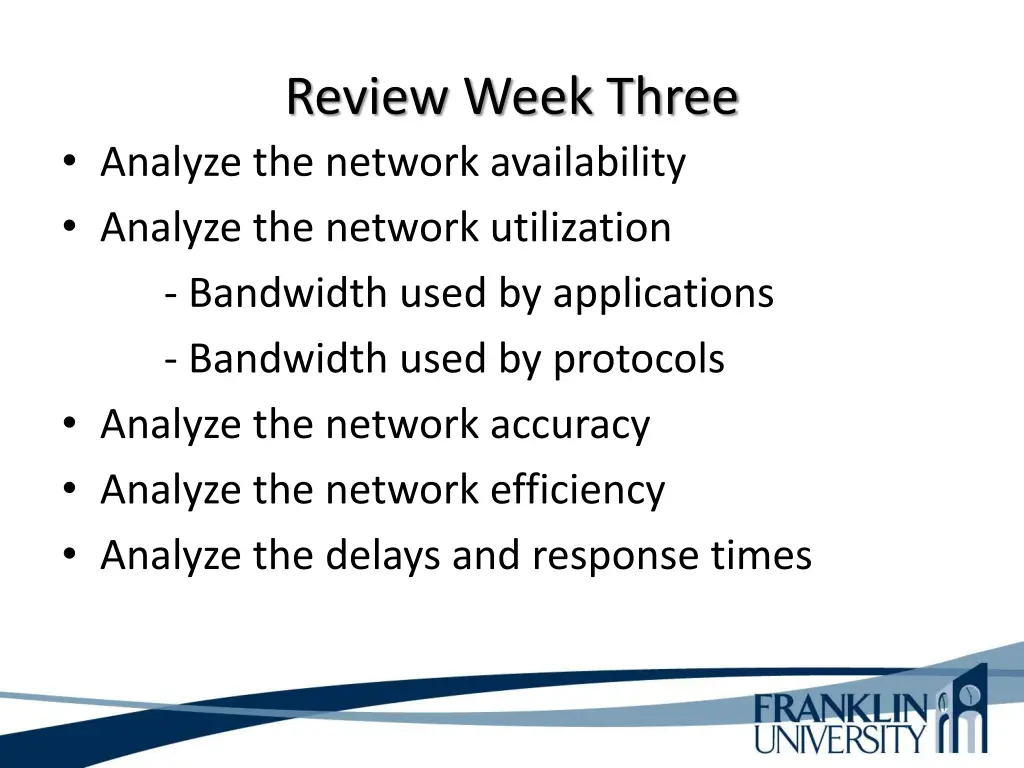 Review Week Three

• Analyze the network availability
• Analyze the network utilization
- Bandwidth used by applications
- Bandwidth used by protocols
• Analyze the network accuracy
• Analyze the network efficiency
• Analyze the delays and response times

FRANKLIN UNIVERSITY